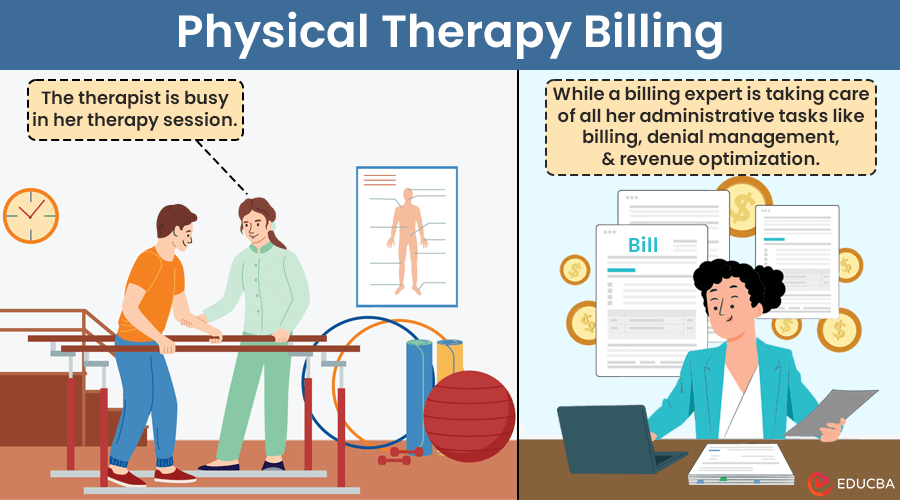 Physical Therapy Billing

The therapist is busy in her therapy session.

While a billing expert is taking care of all her administrative tasks like billing, denial management, & revenue optimization.

Bill

EDUCBA